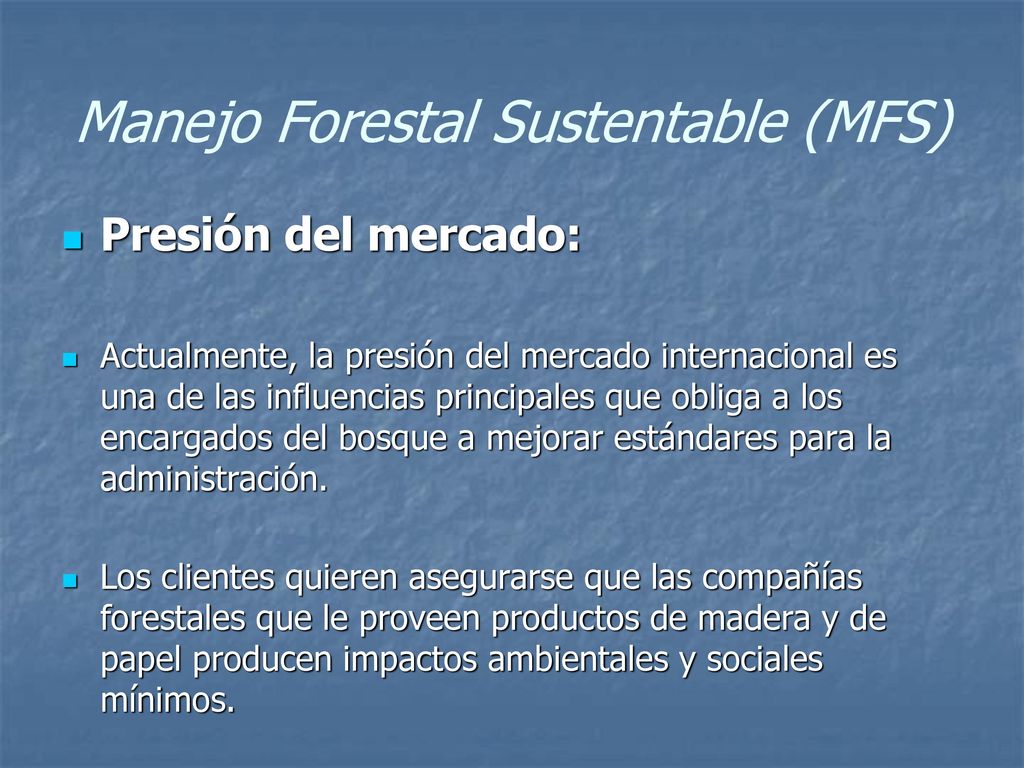 Manejo Forestal Sustentable (MFS)

Presión del mercado:

Actualmente, la presión del mercado internacional es una de las influencias principales que obliga a los encargados del bosque a mejorar estándares para la administración.

Los clientes quieren asegurarse que las compañías forestales que le proveen productos de madera y de papel producen impactos ambientales y sociales mínimos.